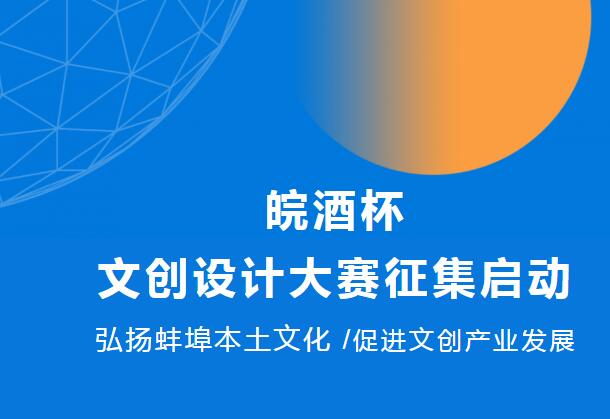 皖酒杯
文创设计大赛征集启动
弘扬蚌埠本土文化 /促进文创产业发展